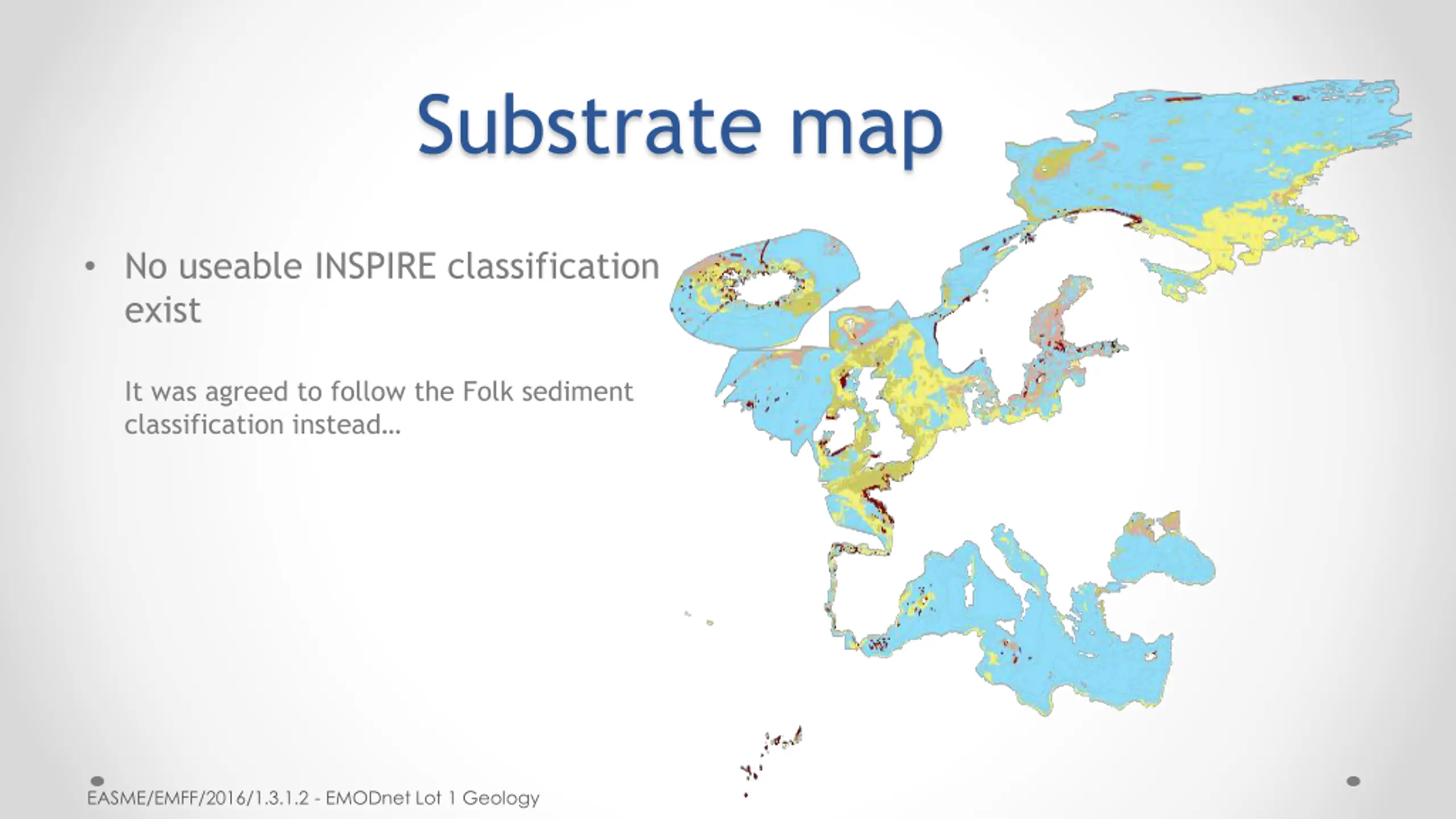 Substrate map

• No useable INSPIRE classification exist

It was agreed to follow the Folk sediment classification instead…

EASME/EMFF/2016/1.3.1.2 - EMODnet Lot 1 Geology